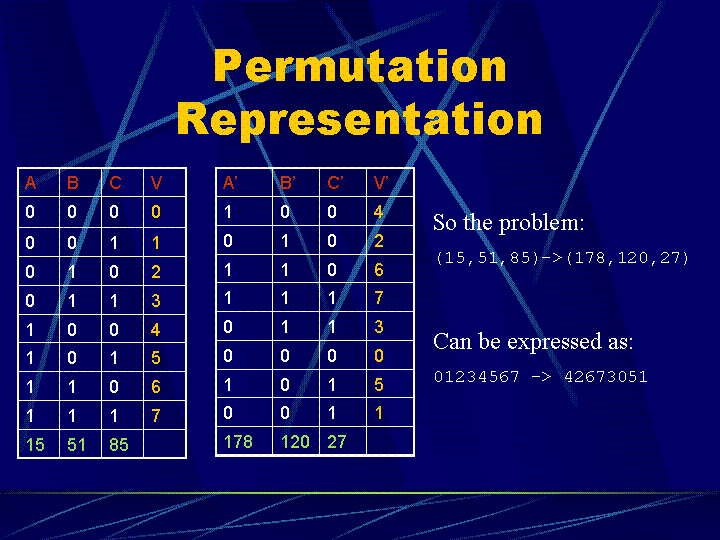 Permutation Representation

| A | B | C | V |
|---|---|---|---|
| 0 | 0 | 0 | 0 |
| 0 | 0 | 1 | 1 |
| 0 | 1 | 0 | 2 |
| 0 | 1 | 1 | 3 |
| 1 | 0 | 0 | 4 |
| 1 | 0 | 1 | 5 |
| 1 | 1 | 0 | 6 |
| 1 | 1 | 1 | 7 |
| 15 | 51 | 85 | |

| A' | B' | C' | V' |
|---|---|---|---|
| 1 | 0 | 0 | 4 |
| 0 | 1 | 0 | 2 |
| 1 | 1 | 0 | 6 |
| 1 | 1 | 1 | 7 |
| 0 | 1 | 1 | 3 |
| 0 | 0 | 0 | 0 |
| 1 | 0 | 1 | 5 |
| 0 | 0 | 1 | 1 |
| 178 | 120 | 27 | |

So the problem:

(15,51,85)->(178,120,27)

Can be expressed as:

01234567 -> 42673051